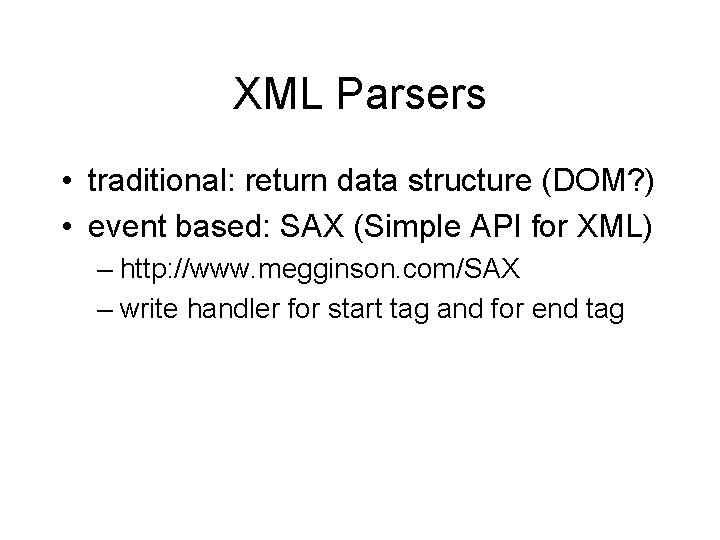 XML Parsers

• traditional: return data structure (DOM?)
• event based: SAX (Simple API for XML)
– http://www.megginson.com/SAX
– write handler for start tag and for end tag